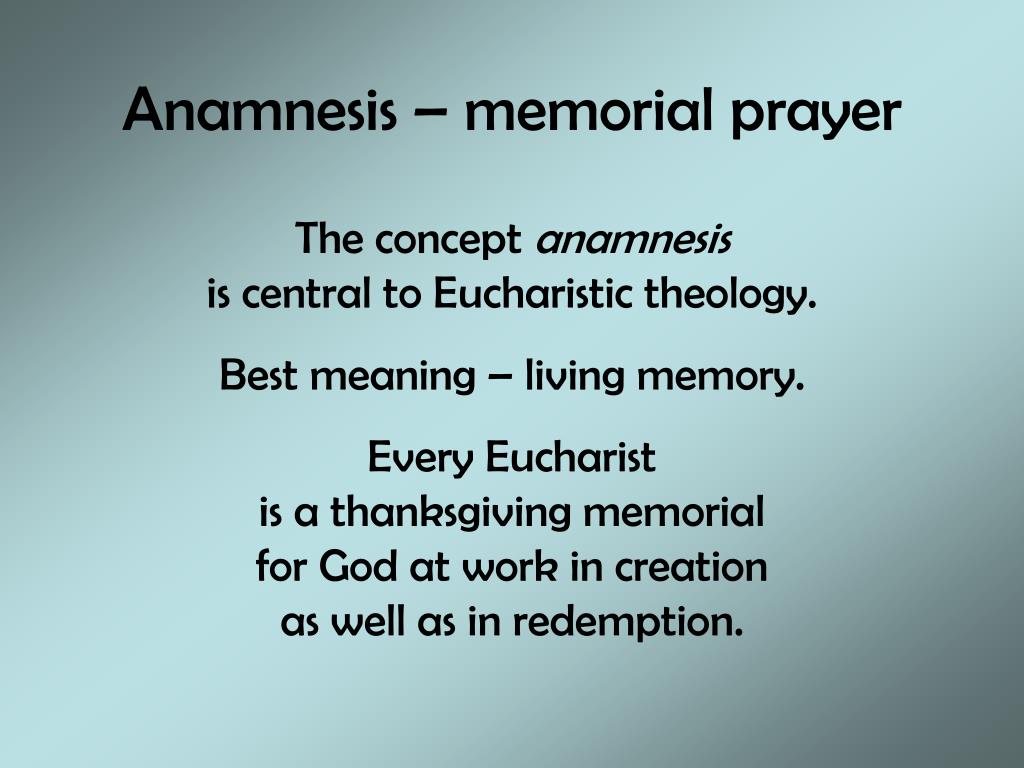 Anamnesis – memorial prayer

The concept anamnesis is central to Eucharistic theology.

Best meaning – living memory.

Every Eucharist is a thanksgiving memorial for God at work in creation as well as in redemption.